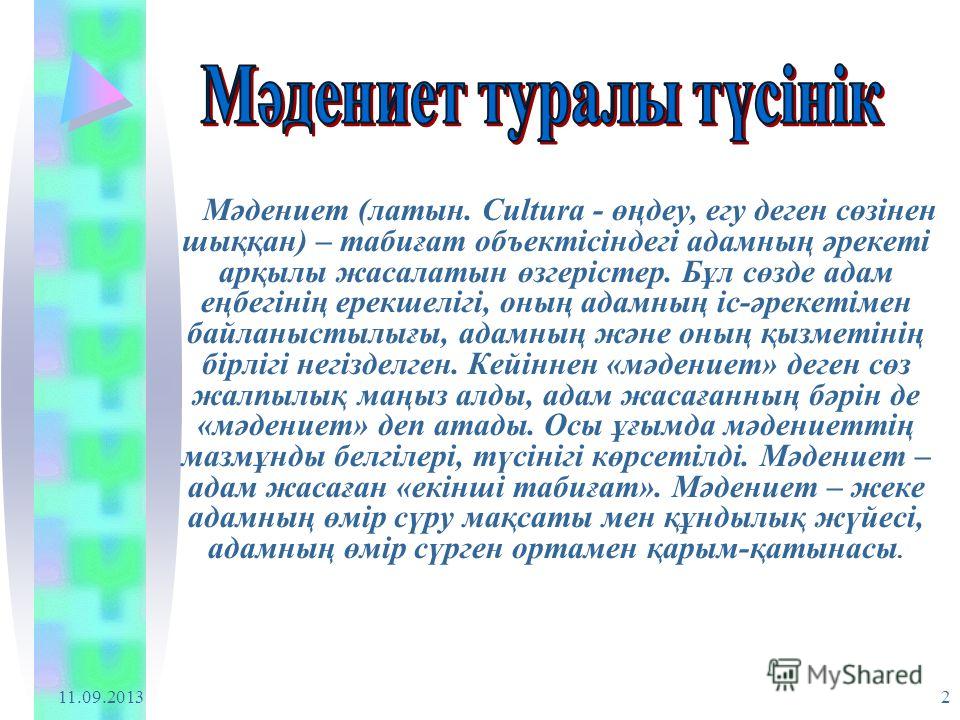 Мәдениет туралы түсінік

Мәдениет (латын. Cultura - өңдеу, егу деген сөзінен шыққан) – табиғат объектісіндегі адамның әрекеті арқылы жасалатын өзгерістер. Бұл сөзде адам еңбегінің ерекшелігі, оның адамның іс-әрекетімен байланыстылығы, адамның және оның қызметінің бірлігі негізделген. Кейіннен «мәдениет» деген сөз жалпылық маңыз алды, адам жасағанның бәрін де «мәдениет» деп атады. Осы ұғымда мәдениеттің мазмұнды белгілері, түсінігі көрсетілді. Мәдениет – адам жасаған «екінші табиғат». Мәдениет – жеке адамның өмір сүру мақсаты мен құндылық жүйесі, адамның өмір сүрген ортамен қарым-қатынасы.

MyShared

11.09.2013

2